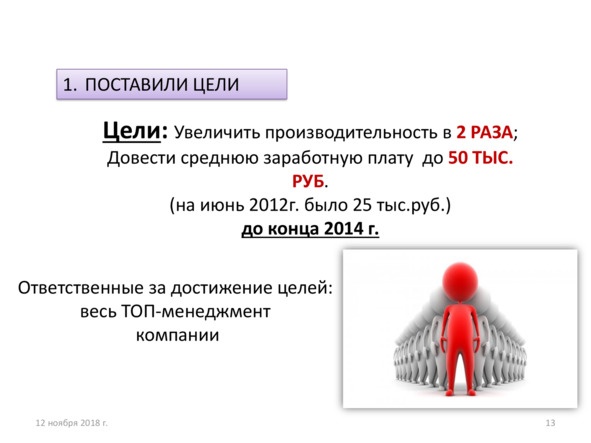 1. ПОСТАВИЛИ ЦЕЛИ

Цели: Увеличить производительность в 2 РАЗА; Довести среднюю заработную плату до 50 ТЫС. РУБ. (на июнь 2012г. было 25 тыс.руб.) до конца 2014 г.

Ответственные за достижение целей: весь ТОП-менеджмент компании

12 ноября 2018 г.

13